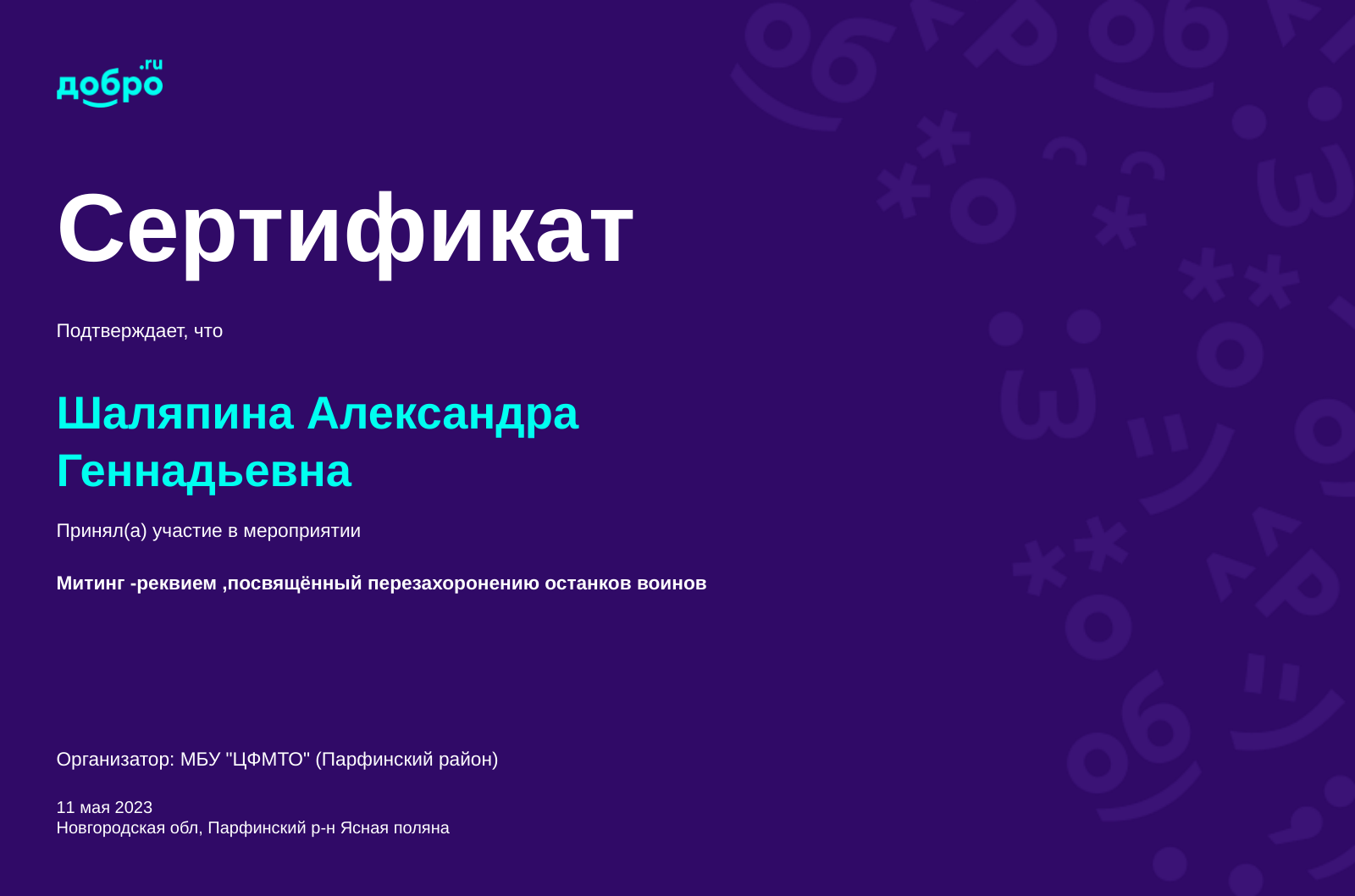 добро.ru

Сертификат

Подтверждает, что

Шаляпина Александра Геннадьевна

Принял(а) участие в мероприятии

Митинг -реквием ,посвящённый перезахоронению останков воинов

Организатор: МБУ "ЦФМТО" (Парфинский район)

11 мая 2023
Новгородская обл, Парфинский р-н Ясная поляна